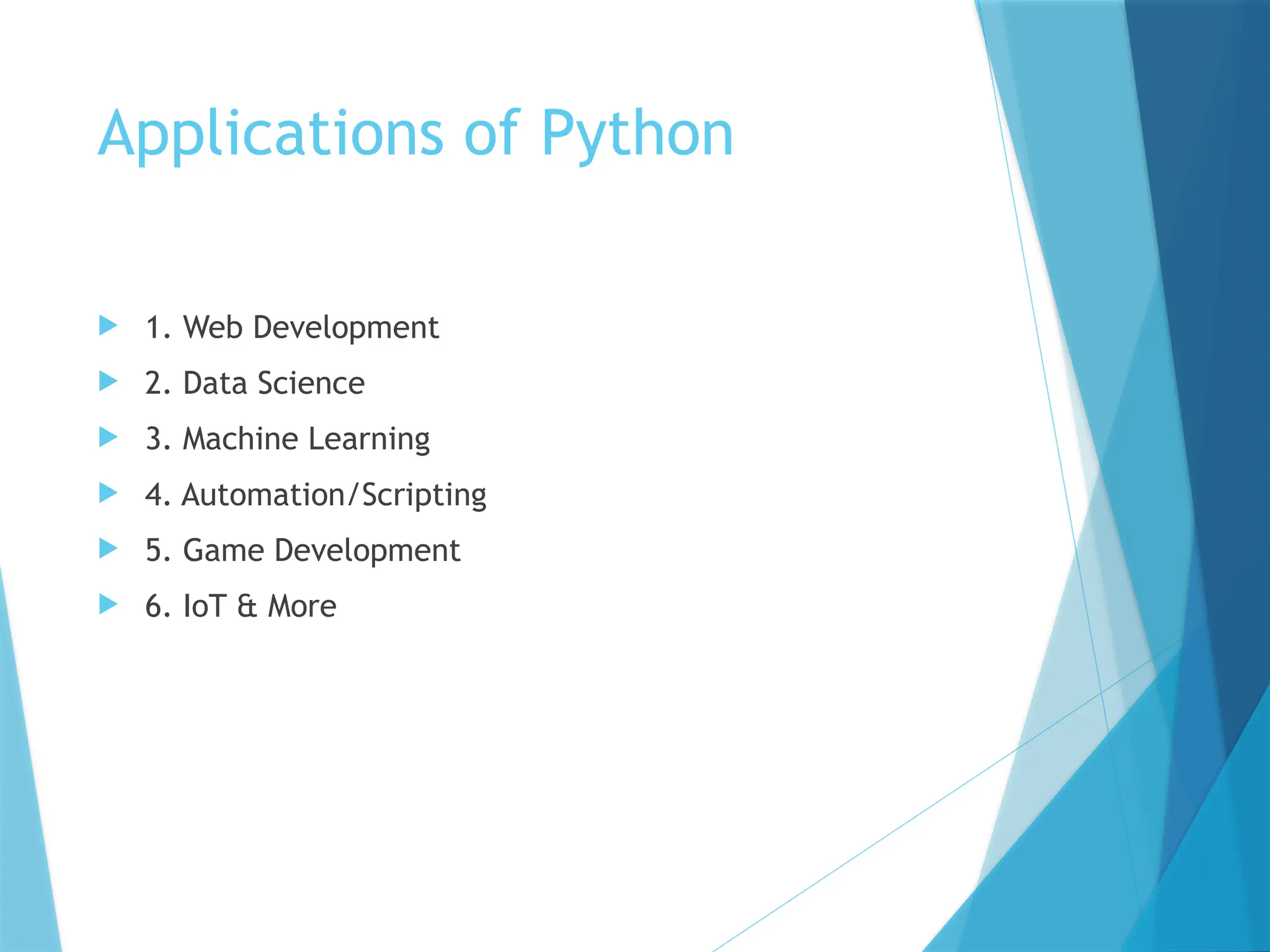 Applications of Python

1. Web Development
2. Data Science
3. Machine Learning
4. Automation/Scripting
5. Game Development
6. IoT & More